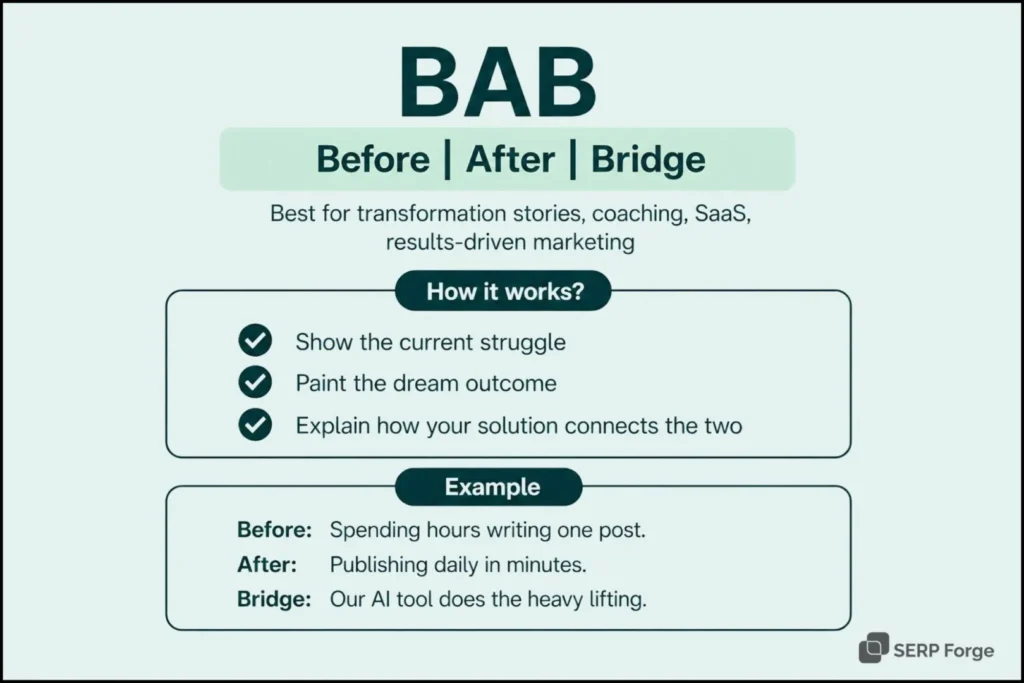 BAB

Before | After | Bridge

Best for transformation stories, coaching, SaaS, results-driven marketing

How it works?

Show the current struggle

Paint the dream outcome

Explain how your solution connects the two

Example

Before: Spending hours writing one post.

After: Publishing daily in minutes.

Bridge: Our AI tool does the heavy lifting.

SERP Forge